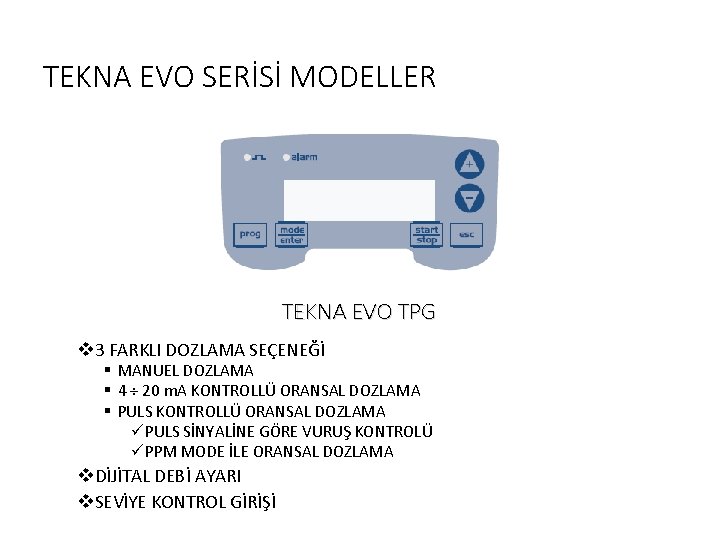 TEKNA EVO SERİSİ MODELLER

alarm

+

−

prog

mode
enter

start
stop

esc

TEKNA EVO TPG

❖3 FARKLI DOZLAMA SEÇENEĞİ
▪ MANUEL DOZLAMA
▪ 4 ÷ 20 mA KONTROLLÜ ORANSAL DOZLAMA
▪ PULS KONTROLLÜ ORANSAL DOZLAMA
✓PULS SİNYALİNE GÖRE VURUŞ KONTROLÜ
✓PPM MODE İLE ORANSAL DOZLAMA
❖DİJİTAL DEBİ AYARI
❖SEVİYE KONTROL GİRİŞİ